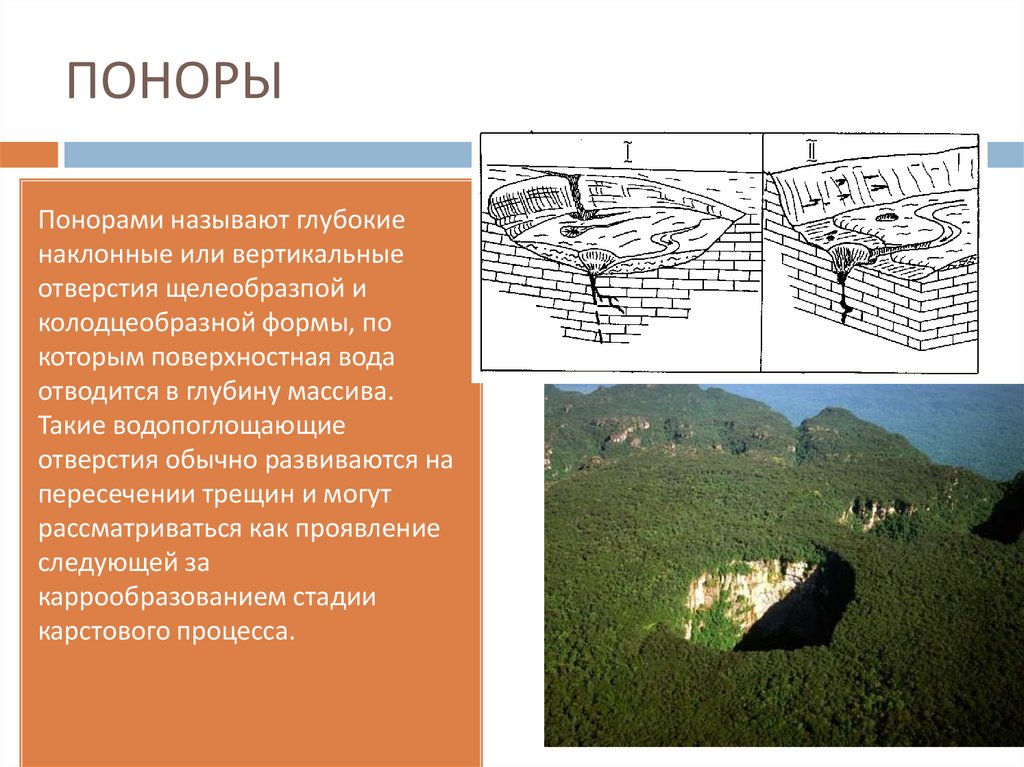 ПОНОРЫ

Понорами называют глубокие наклонные или вертикальные отверстия щелеобразпой и колодцеобразной формы, по которым поверхностная вода отводится в глубину массива. Такие водопоглощающие отверстия обычно развиваются на пересечении трещин и могут рассматриваться как проявление следующей за каррообразованием стадии карстового процесса.

I

II